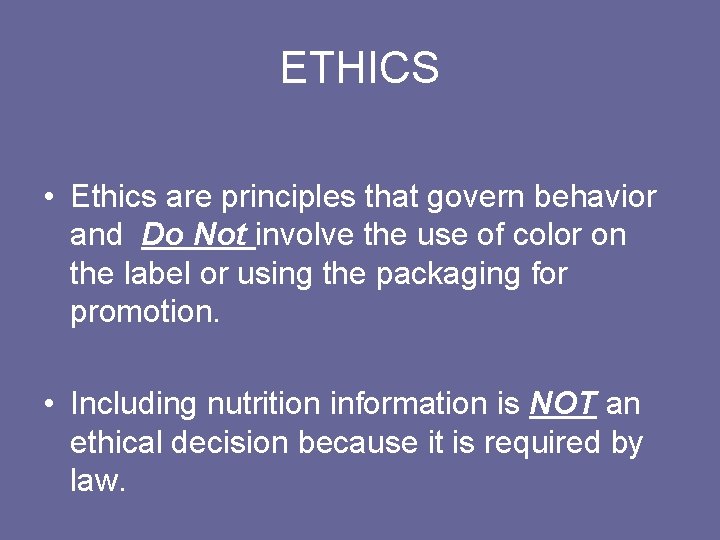 ETHICS

• Ethics are principles that govern behavior and Do Not involve the use of color on the label or using the packaging for promotion.

• Including nutrition information is NOT an ethical decision because it is required by law.